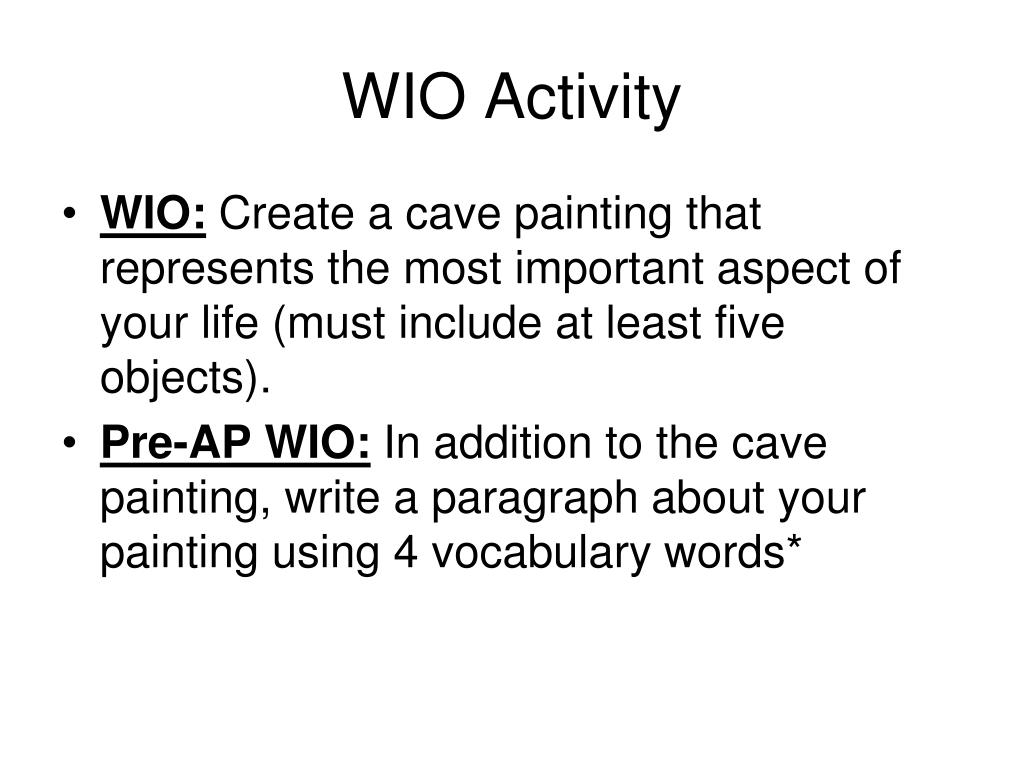 WIO Activity

• WIO: Create a cave painting that represents the most important aspect of your life (must include at least five objects).

• Pre-AP WIO: In addition to the cave painting, write a paragraph about your painting using 4 vocabulary words*